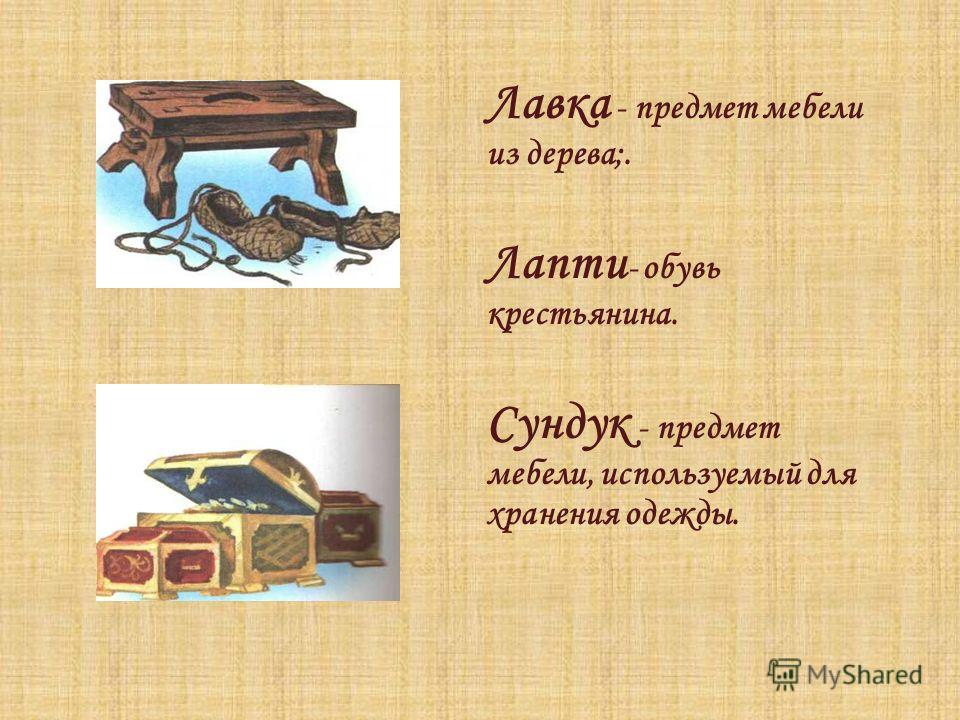 Лавка - предмет мебели из дерева;.

Лапти- обувь крестьянина.

Сундук - предмет мебели, используемый для хранения одежды.

MyShared